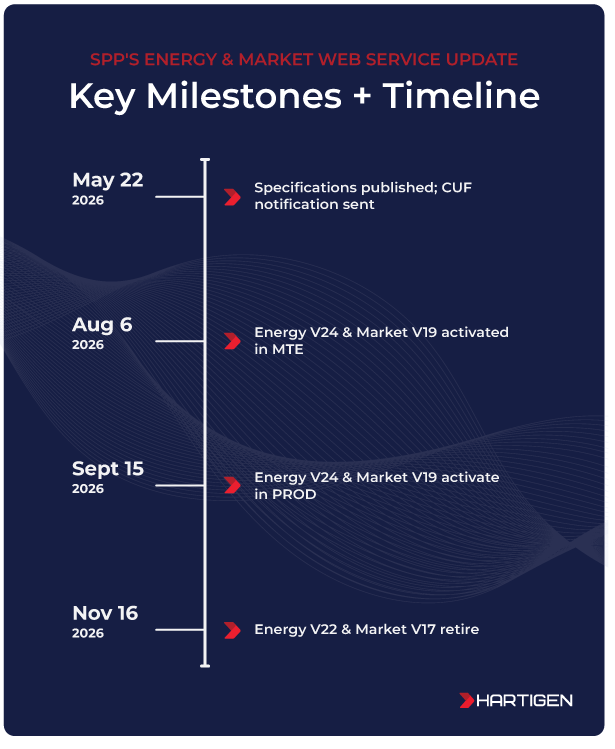 SPP'S ENERGY & MARKET WEB SERVICE UPDATE

Key Milestones + Timeline

May 22
2026

Specifications published; CUF notification sent

Aug 6
2026

Energy V24 & Market V19 activated in MTE

Sept 15
2026

Energy V24 & Market V19 activate in PROD

Nov 16
2026

Energy V22 & Market V17 retire

HARTIGEN